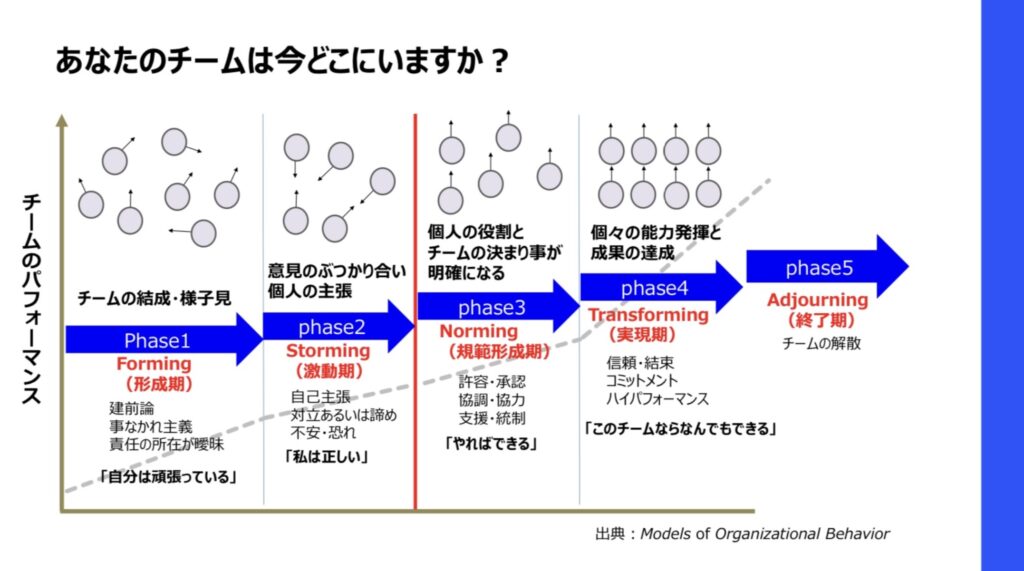 あなたのチームは今どこにいますか？

チームのパフォーマンス

チームの結成・様子見

Phase1
Forming
（形成期）

建前論
事なかれ主義
責任の所在が曖昧

「自分は頑張っている」

意見のぶつかり合い
個人の主張

phase2
Storming
（激動期）

自己主張
対立あるいは諦め
不安・恐れ

「私は正しい」

個人の役割と
チームの決まり事が
明確になる

phase3
Norming
（規範形成期）

許容・承認
協調・協力
支援・統制

「やればできる」

個々の能力発揮と
成果の達成

phase4
Transforming
（実現期）

信頼・結束
コミットメント
ハイパフォーマンス

「このチームならなんでもできる」

phase5
Adjourning
（終了期）

チームの解散

出典：Models of Organizational Behavior